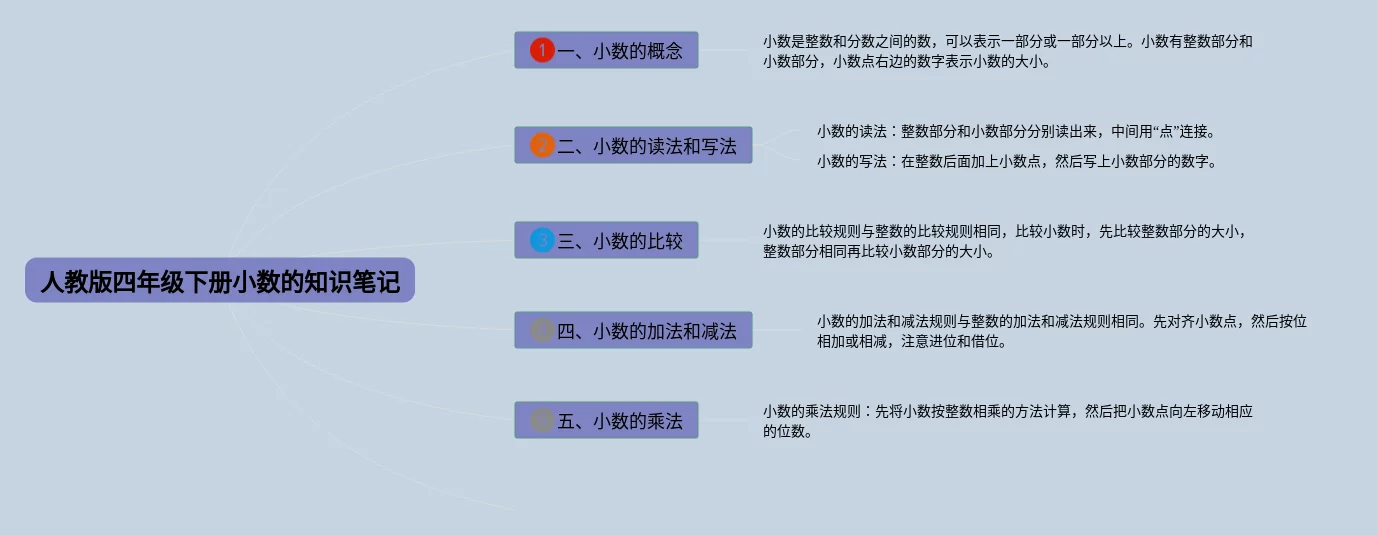 人教版四年级下册小数的知识笔记

1 一、小数的概念

小数是整数和分数之间的数，可以表示一部分或一部分以上。小数有整数部分和小数部分，小数点右边的数字表示小数的大小。

2 二、小数的读法和写法

小数的读法：整数部分和小数部分分别读出来，中间用“点”连接。

小数的写法：在整数后面加上小数点，然后写上小数部分的数字。

3 三、小数的比较

小数的比较规则与整数的比较规则相同，比较小数时，先比较整数部分的大小，整数部分相同再比较小数部分的大小。

4 四、小数的加法和减法

小数的加法和减法规则与整数的加法和减法规则相同。先对齐小数点，然后按位相加或相减，注意进位和借位。

5 五、小数的乘法

小数的乘法规则：先将小数按整数相乘的方法计算，然后把小数点向左移动相应的位数。